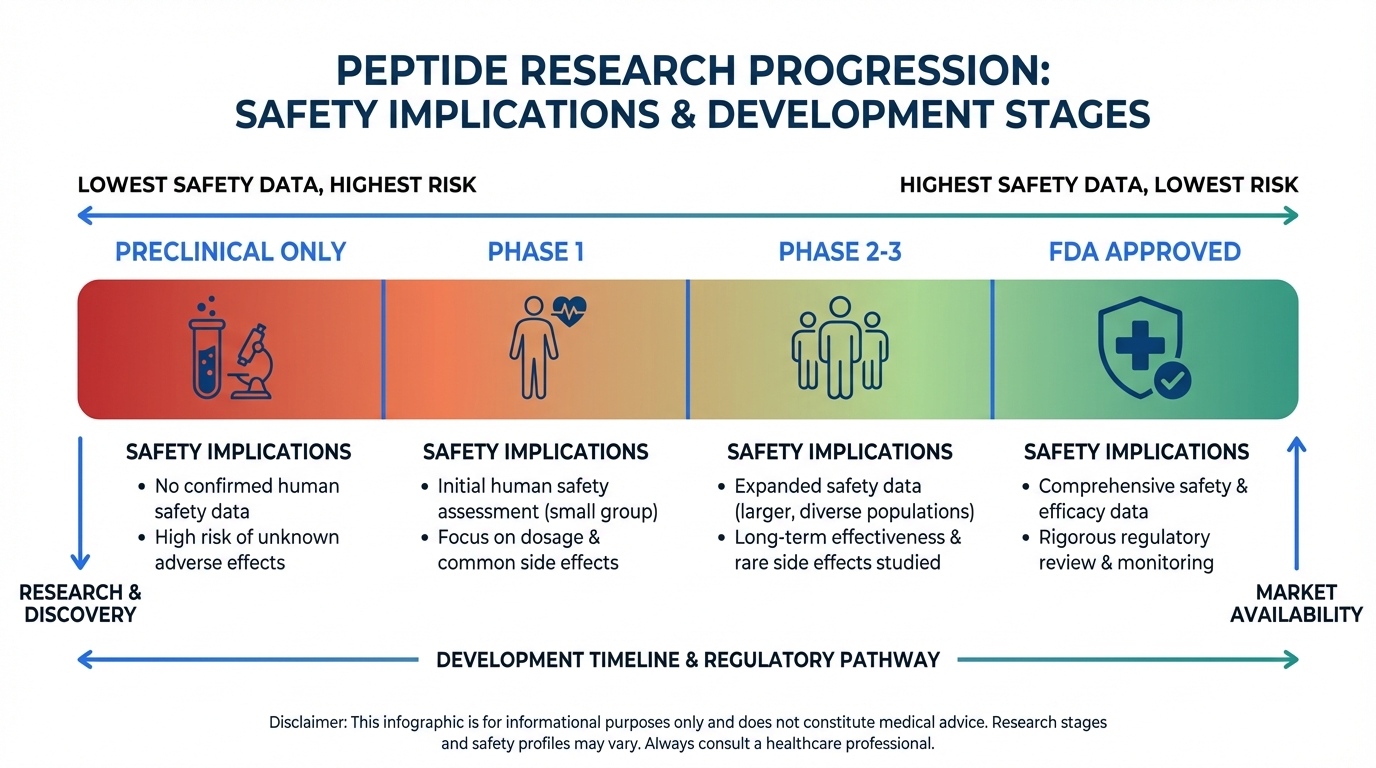 PEPTIDE RESEARCH PROGRESSION:
SAFETY IMPLICATIONS & DEVELOPMENT STAGES

LOWEST SAFETY DATA, HIGHEST RISK

HIGHEST SAFETY DATA, LOWEST RISK

PRECLINICAL ONLY

PHASE 1

PHASE 2-3

FDA APPROVED

SAFETY IMPLICATIONS
• No confirmed human safety data
• High risk of unknown adverse effects

SAFETY IMPLICATIONS
• Initial human safety assessment (small group)
• Focus on dosage & common side effects

SAFETY IMPLICATIONS
• Expanded safety data (larger, diverse populations)
• Long-term effectiveness & rare side effects studied

SAFETY IMPLICATIONS
• Comprehensive safety & efficacy data
• Rigorous regulatory review & monitoring

RESEARCH & DISCOVERY

MARKET AVAILABILITY

DEVELOPMENT TIMELINE & REGULATORY PATHWAY

Disclaimer: This infographic is for informational purposes only and does not constitute medical advice. Research stages and safety profiles may vary. Always consult a healthcare professional.